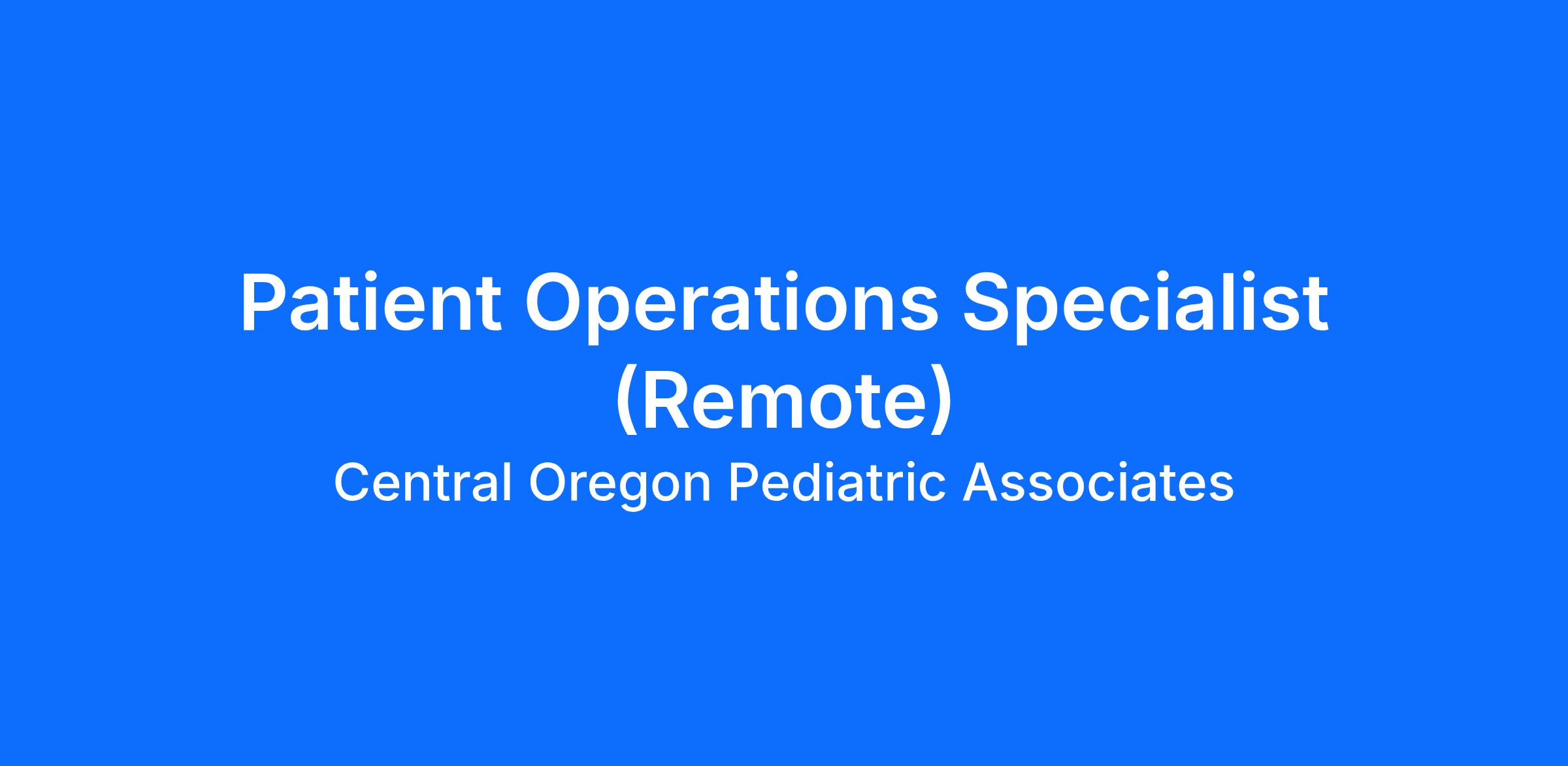 Patient Operations Specialist (Remote)

Central Oregon Pediatric Associates